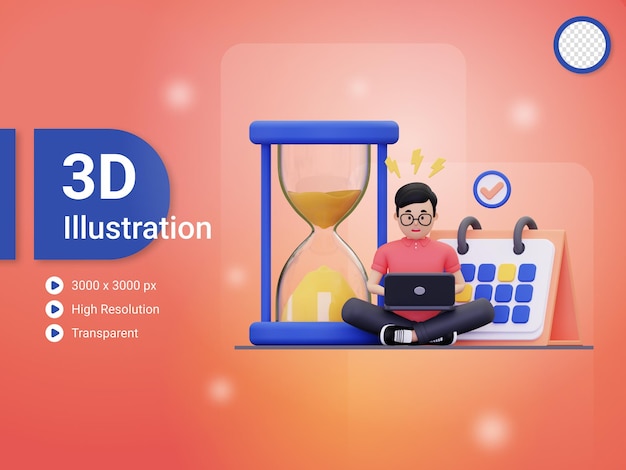 3D
Illustration

3000 x 3000 px
High Resolution
Transparent